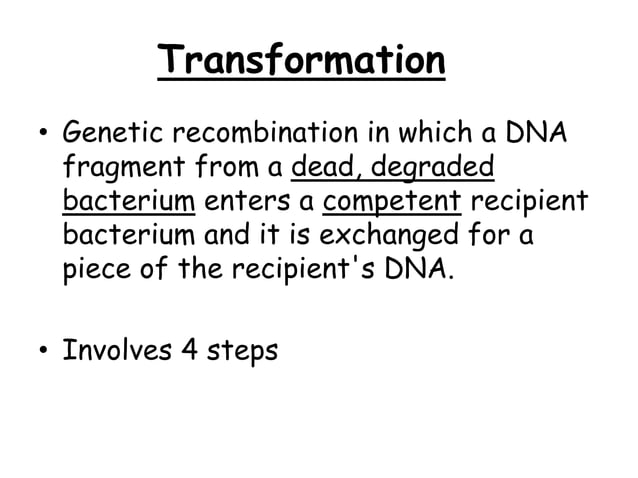 Transformation

• Genetic recombination in which a DNA fragment from a dead, degraded bacterium enters a competent recipient bacterium and it is exchanged for a piece of the recipient's DNA.

• Involves 4 steps